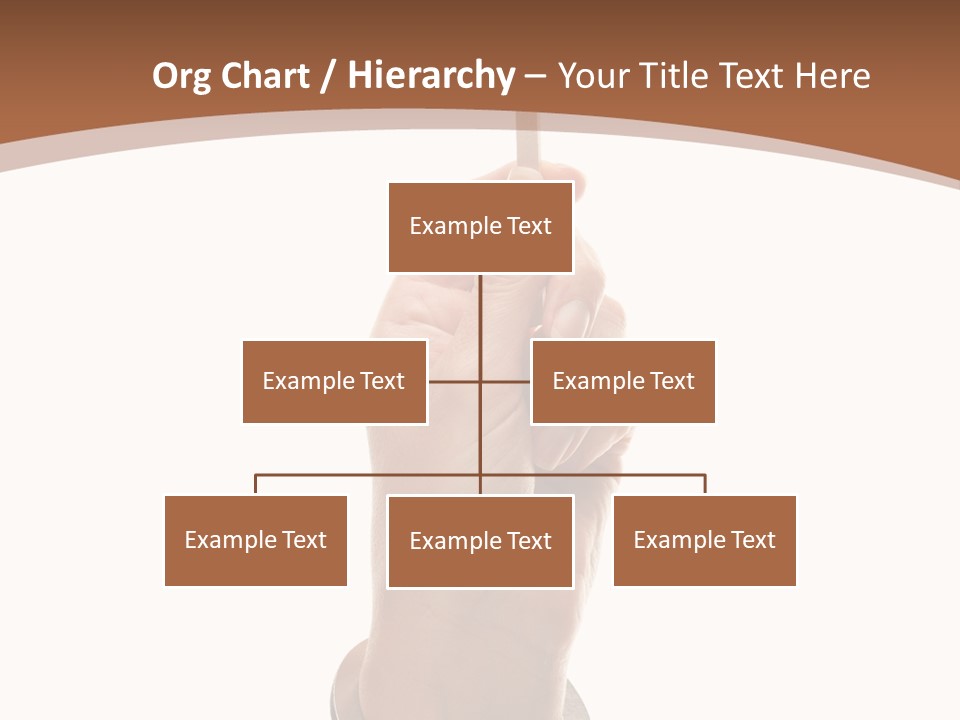 Org Chart / Hierarchy – Your Title Text Here

Example Text

Example Text

Example Text

Example Text

Example Text

Example Text